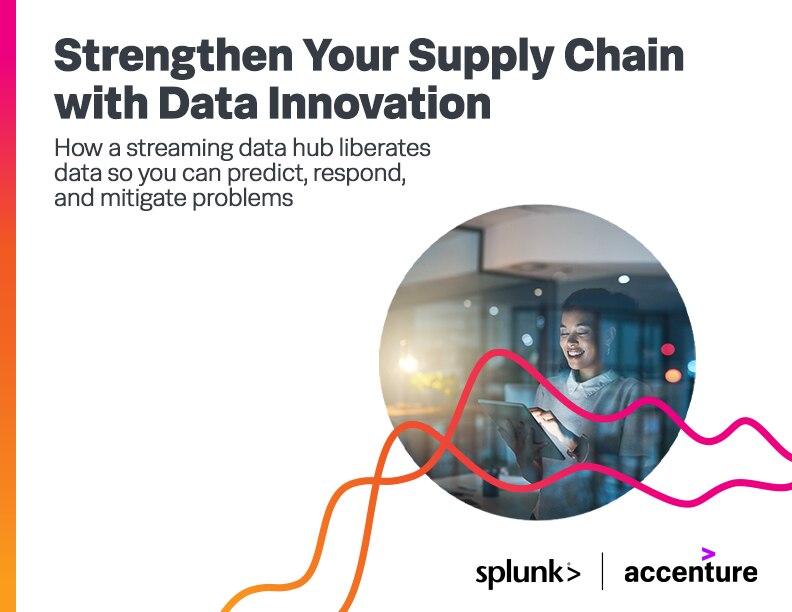 Strengthen Your Supply Chain with Data Innovation

How a streaming data hub liberates data so you can predict, respond, and mitigate problems

splunk> | accenture